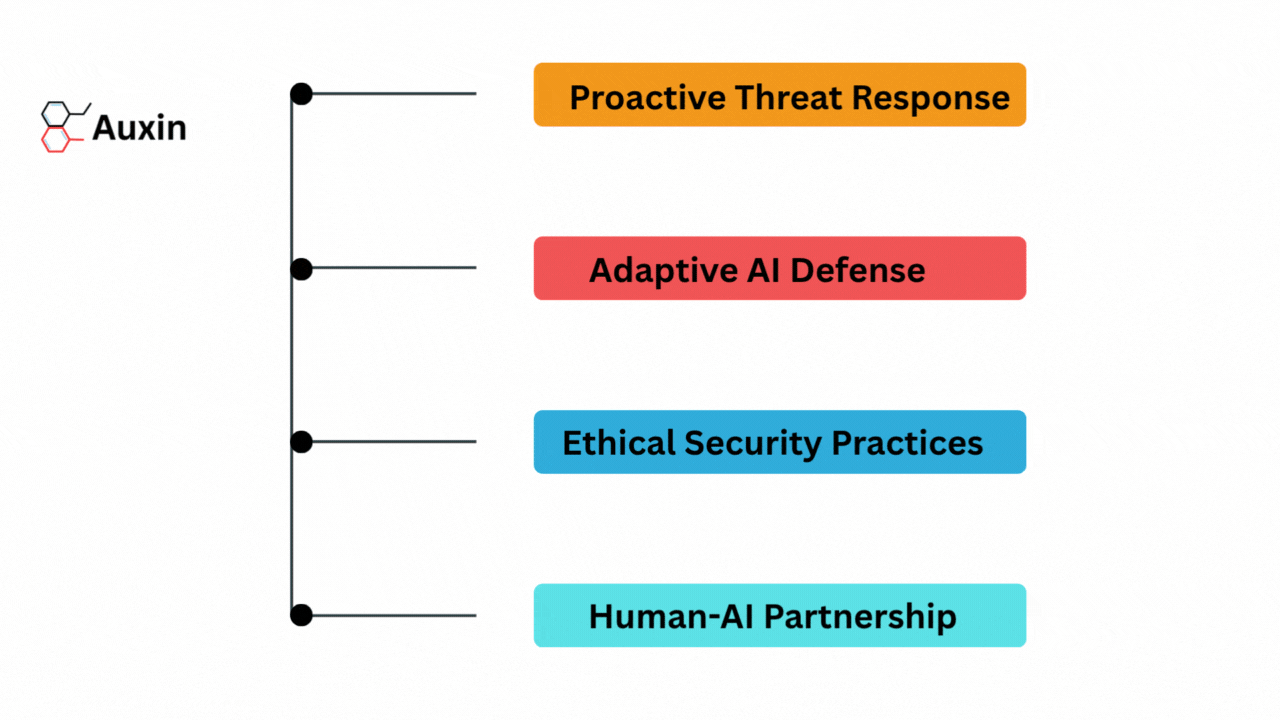 Auxin

Proactive Threat Response

Adaptive AI Defense

Ethical Security Practices

Human-AI Partnership